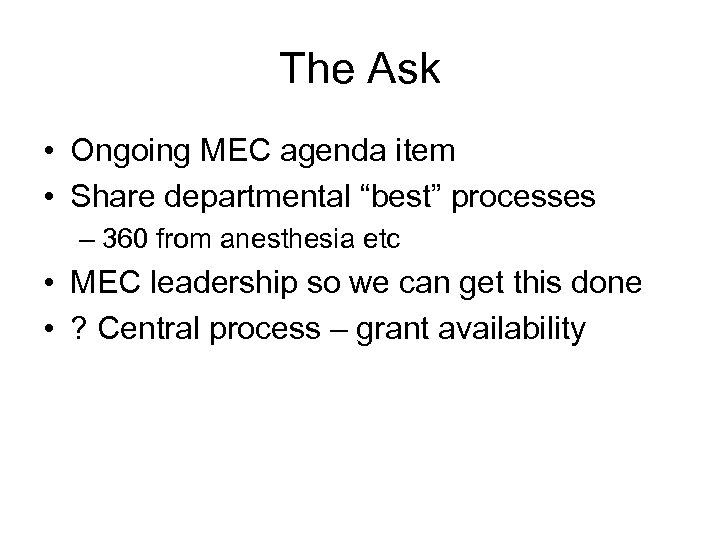 The Ask

• Ongoing MEC agenda item
• Share departmental “best” processes
– 360 from anesthesia etc
• MEC leadership so we can get this done
• ? Central process – grant availability